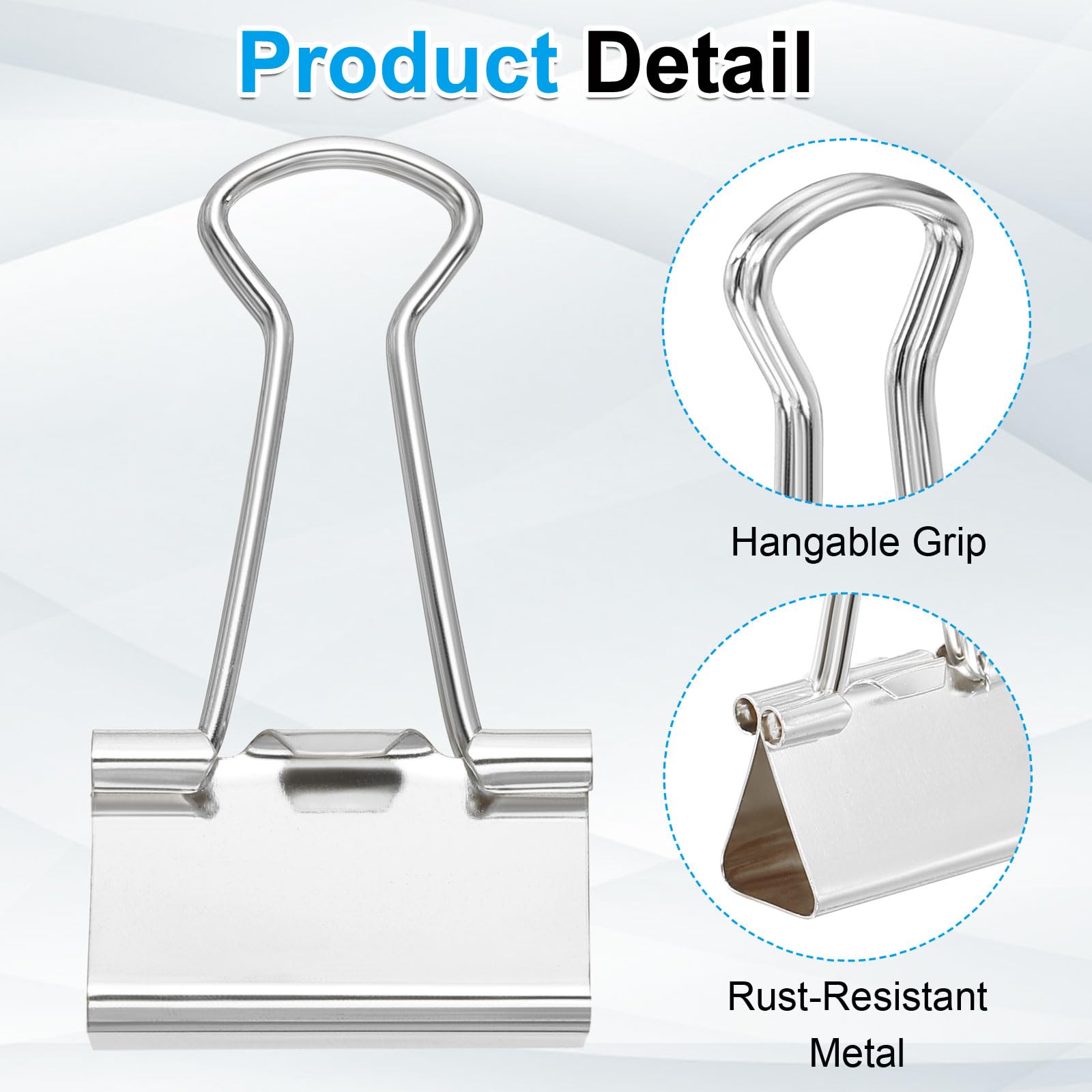 Product Detail

Hangable Grip

Rust-Resistant Metal